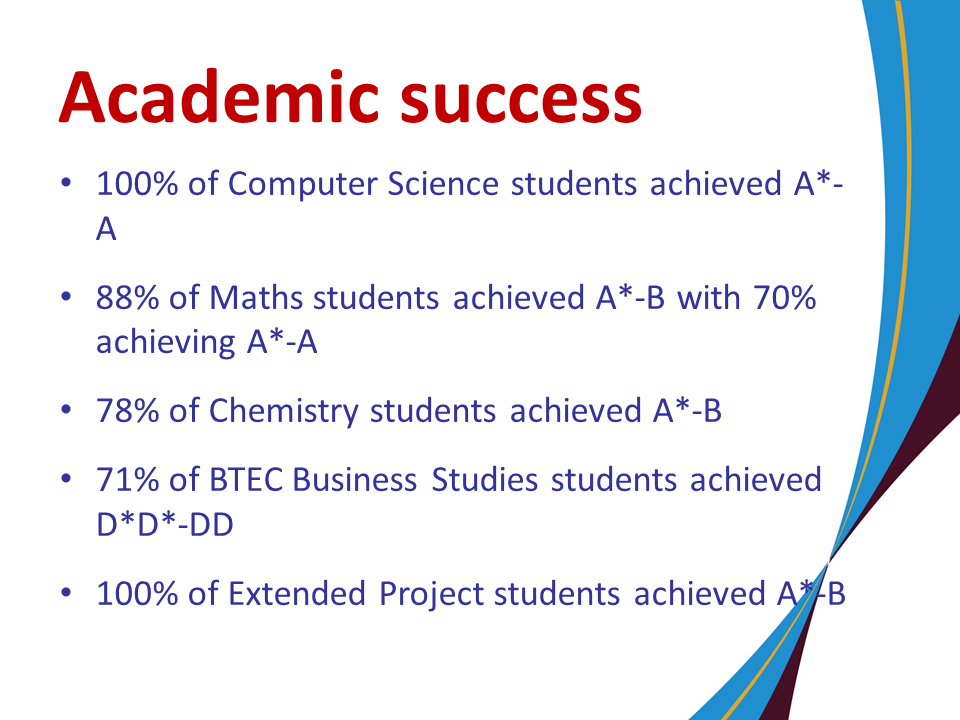 Academic success

• 100% of Computer Science students achieved A*-A

• 88% of Maths students achieved A*-B with 70% achieving A*-A

• 78% of Chemistry students achieved A*-B

• 71% of BTEC Business Studies students achieved D*D*-DD

• 100% of Extended Project students achieved A*-B